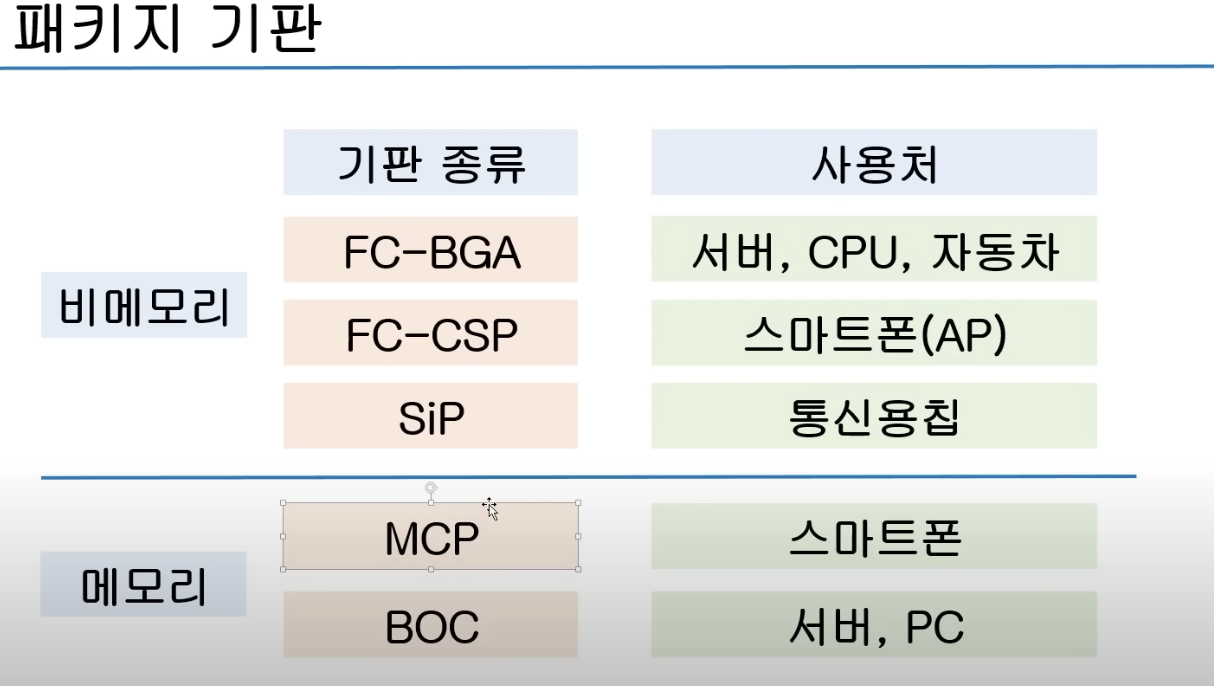 패키지 기판

| | 기판 종류 | 사용처 |
|---|---|---|
| 비메모리 | FC-BGA | 서버, CPU, 자동차 |
| | FC-CSP | 스마트폰(AP) |
| | SiP | 통신용칩 |
| 메모리 | MCP | 스마트폰 |
| | BOC | 서버, PC |